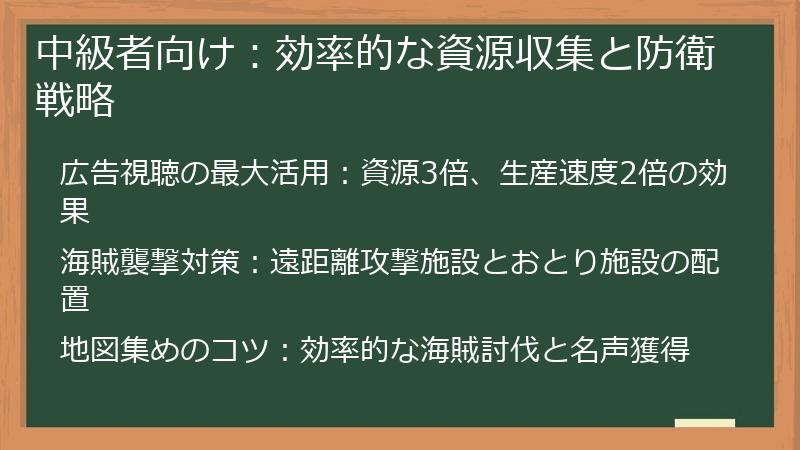 中級者向け：効率的な資源収集と防衛戦略

広告視聴の最大活用：資源3倍、生産速度2倍の効果

海賊襲撃対策：遠距離攻撃施設とおとり施設の配置

地図集めのコツ：効率的な海賊討伐と名声獲得